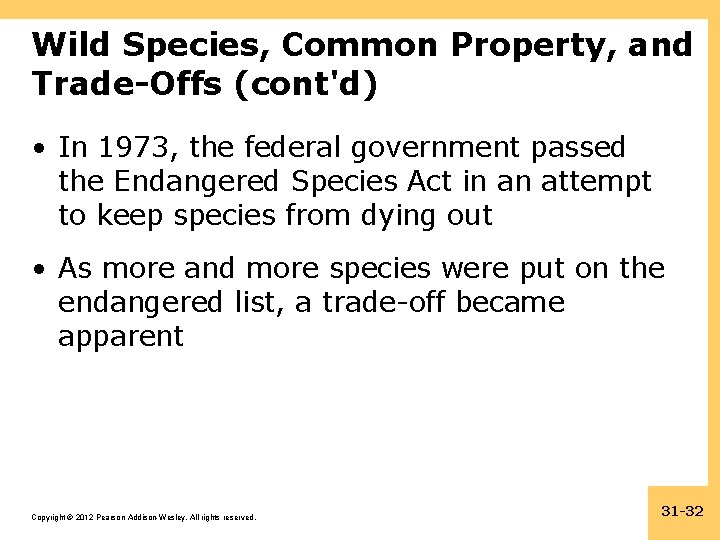 Wild Species, Common Property, and Trade-Offs (cont'd)

• In 1973, the federal government passed the Endangered Species Act in an attempt to keep species from dying out

• As more and more species were put on the endangered list, a trade-off became apparent

Copyright © 2012 Pearson Addison-Wesley. All rights reserved.

31-32